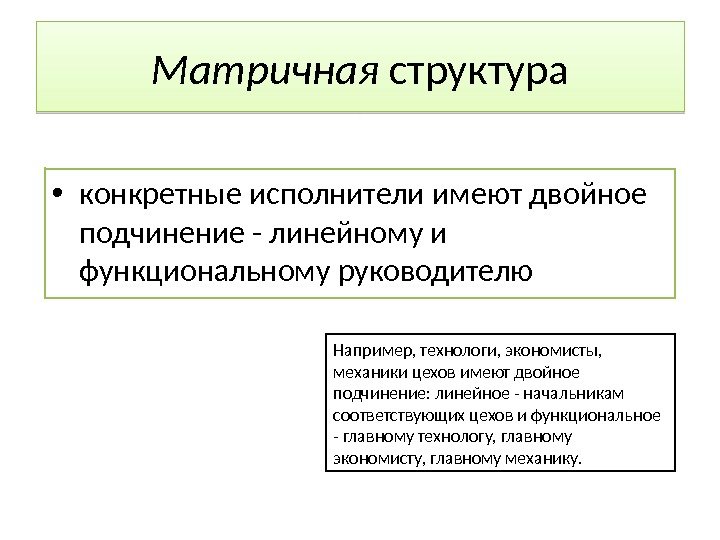 Матричная структура

• конкретные исполнители имеют двойное подчинение - линейному и функциональному руководителю

Например, технологи, экономисты, механики цехов имеют двойное подчинение: линейное - начальникам соответствующих цехов и функциональное - главному технологу, главному экономисту, главному механику.